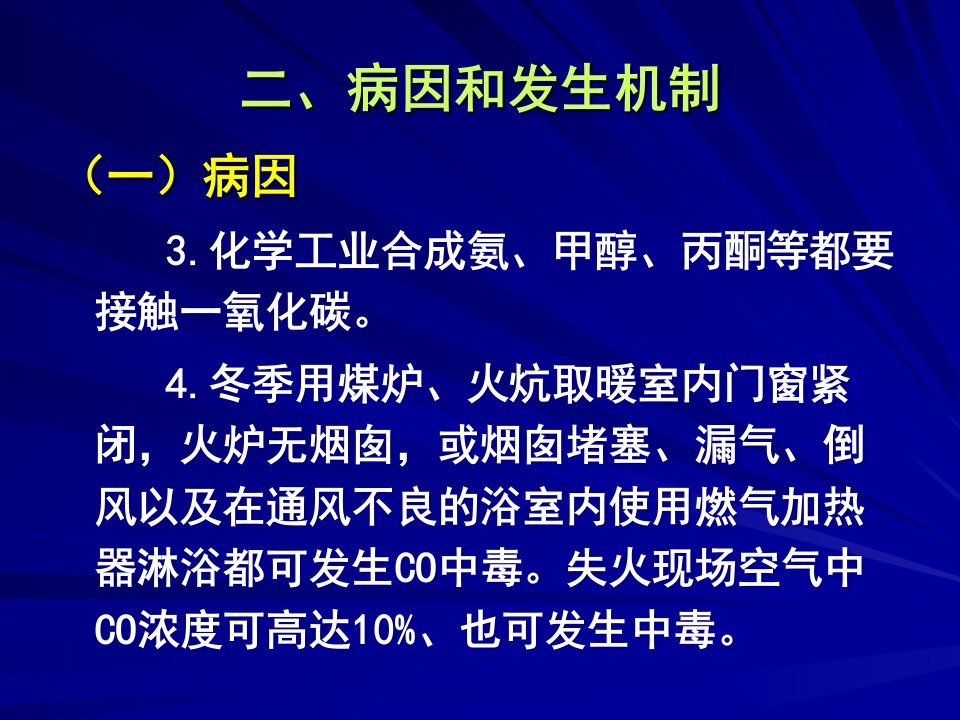 二、病因和发生机制

（一）病因

3. 化学工业合成氨、甲醇、丙酮等都要接触一氧化碳。

4. 冬季用煤炉、火炕取暖室内门窗紧闭，火炉无烟囱，或烟囱堵塞、漏气、倒风以及在通风不良的浴室内使用燃气加热器淋浴都可发生CO中毒。失火现场空气中CO浓度可高达10%、也可发生中毒。